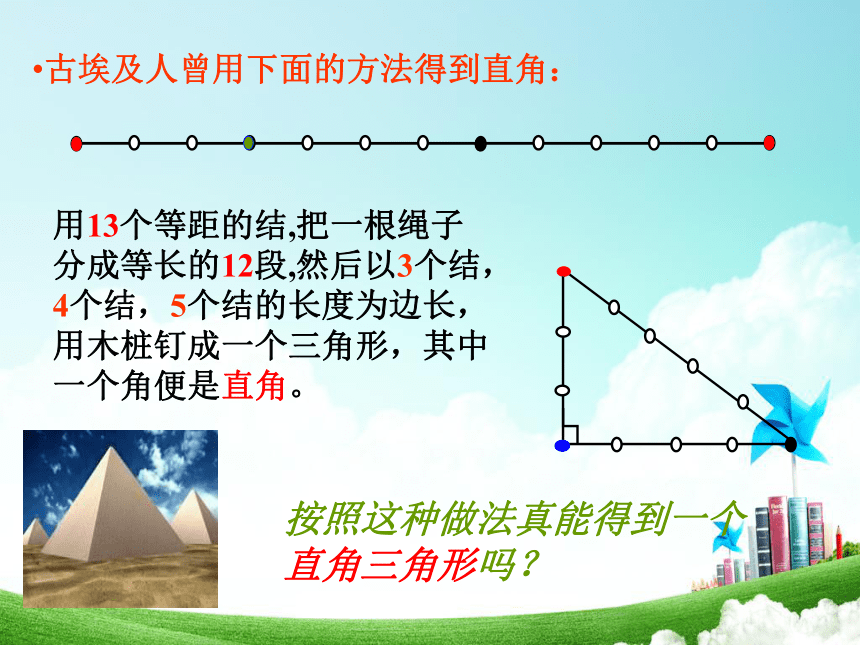 •古埃及人曾用下面的方法得到直角：

用13个等距的结,把一根绳子分成等长的12段,然后以3个结，4个结，5个结的长度为边长，用木桩钉成一个三角形，其中一个角便是直角。

按照这种做法真能得到一个直角三角形吗？